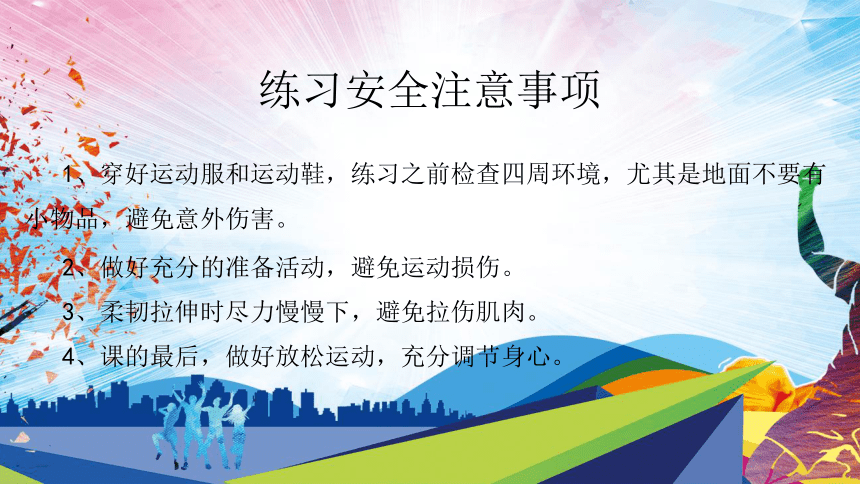 练习安全注意事项

1、穿好运动服和运动鞋，练习之前检查四周环境，尤其是地面不要有小物品，避免意外伤害。

2、做好充分的准备活动，避免运动损伤。

3、柔韧拉伸时尽力慢慢下，避免拉伤肌肉。

4、课的最后，做好放松运动，充分调节身心。